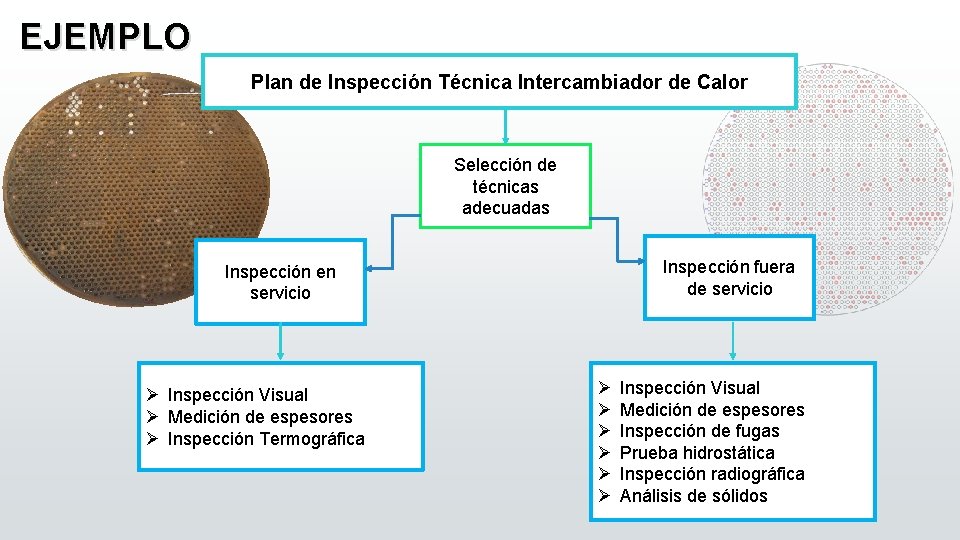 EJEMPLO

Plan de Inspección Técnica Intercambiador de Calor

Selección de técnicas adecuadas

Inspección en servicio

Inspección fuera de servicio

➢ Inspección Visual
➢ Medición de espesores
➢ Inspección Termográfica

➢ Inspección Visual
➢ Medición de espesores
➢ Inspección de fugas
➢ Prueba hidrostática
➢ Inspección radiográfica
➢ Análisis de sólidos